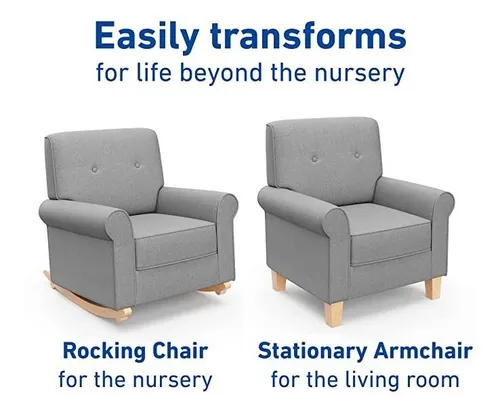 Easily transforms
for life beyond the nursery

Rocking Chair
for the nursery

Stationary Armchair
for the living room